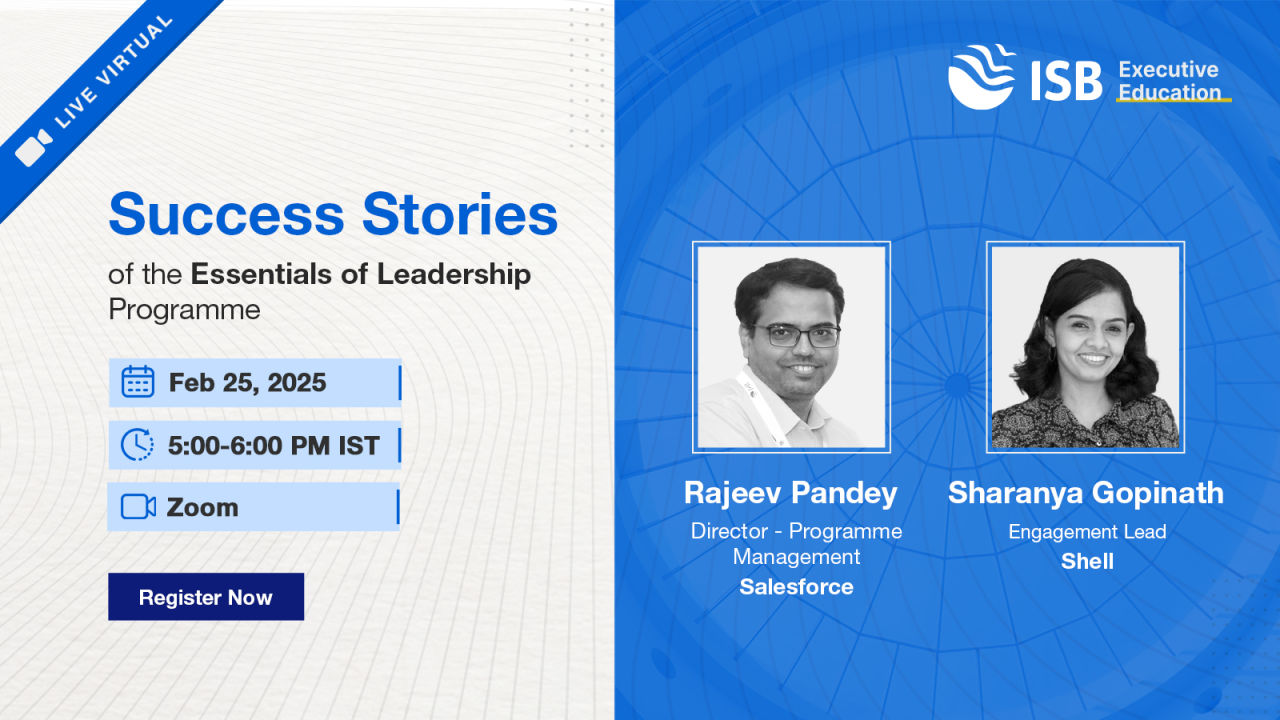 LIVE VIRTUAL

Success Stories
of the Essentials of Leadership Programme

Feb 25, 2025

5:00-6:00 PM IST

Zoom

Register Now

ISB Executive Education

Rajeev Pandey
Director - Programme Management
Salesforce

Sharanya Gopinath
Engagement Lead
Shell